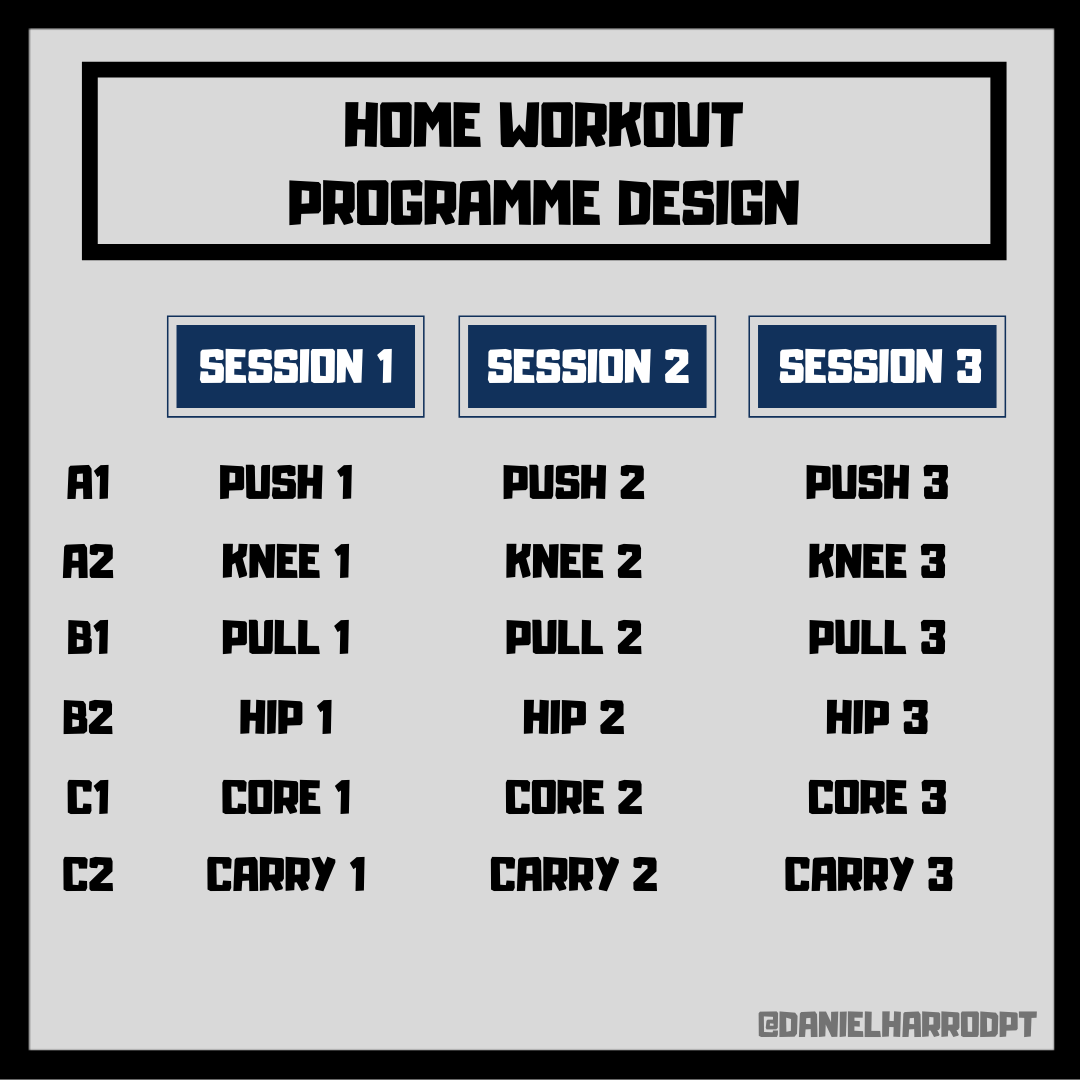 HOME WORKOUT
PROGRAMME DESIGN

| | SESSION 1 | SESSION 2 | SESSION 3 |
|---|---|---|---|
| A1 | PUSH 1 | PUSH 2 | PUSH 3 |
| A2 | KNEE 1 | KNEE 2 | KNEE 3 |
| B1 | PULL 1 | PULL 2 | PULL 3 |
| B2 | HIP 1 | HIP 2 | HIP 3 |
| C1 | CORE 1 | CORE 2 | CORE 3 |
| C2 | CARRY 1 | CARRY 2 | CARRY 3 |

@DANIELHARRODPT